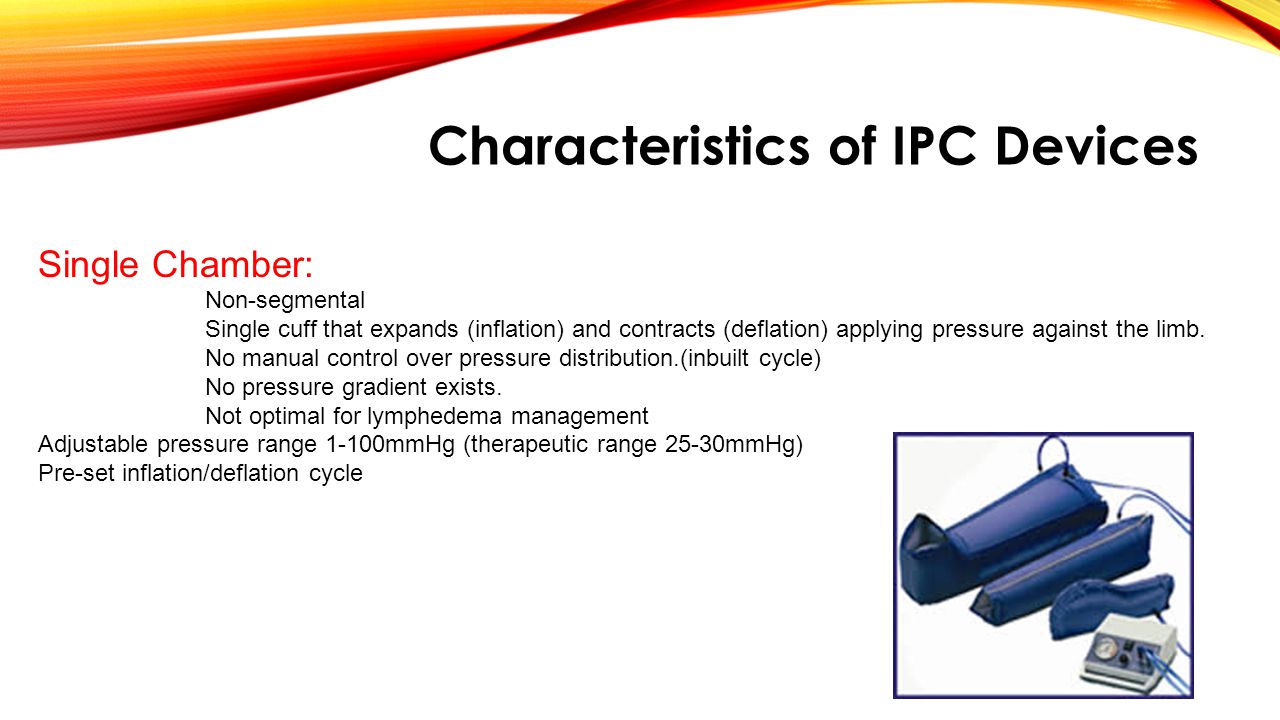 Characteristics of IPC Devices

Single Chamber:

Non-segmental

Single cuff that expands (inflation) and contracts (deflation) applying pressure against the limb.

No manual control over pressure distribution.(inbuilt cycle)

No pressure gradient exists.

Not optimal for lymphedema management

Adjustable pressure range 1-100mmHg (therapeutic range 25-30mmHg)

Pre-set inflation/deflation cycle